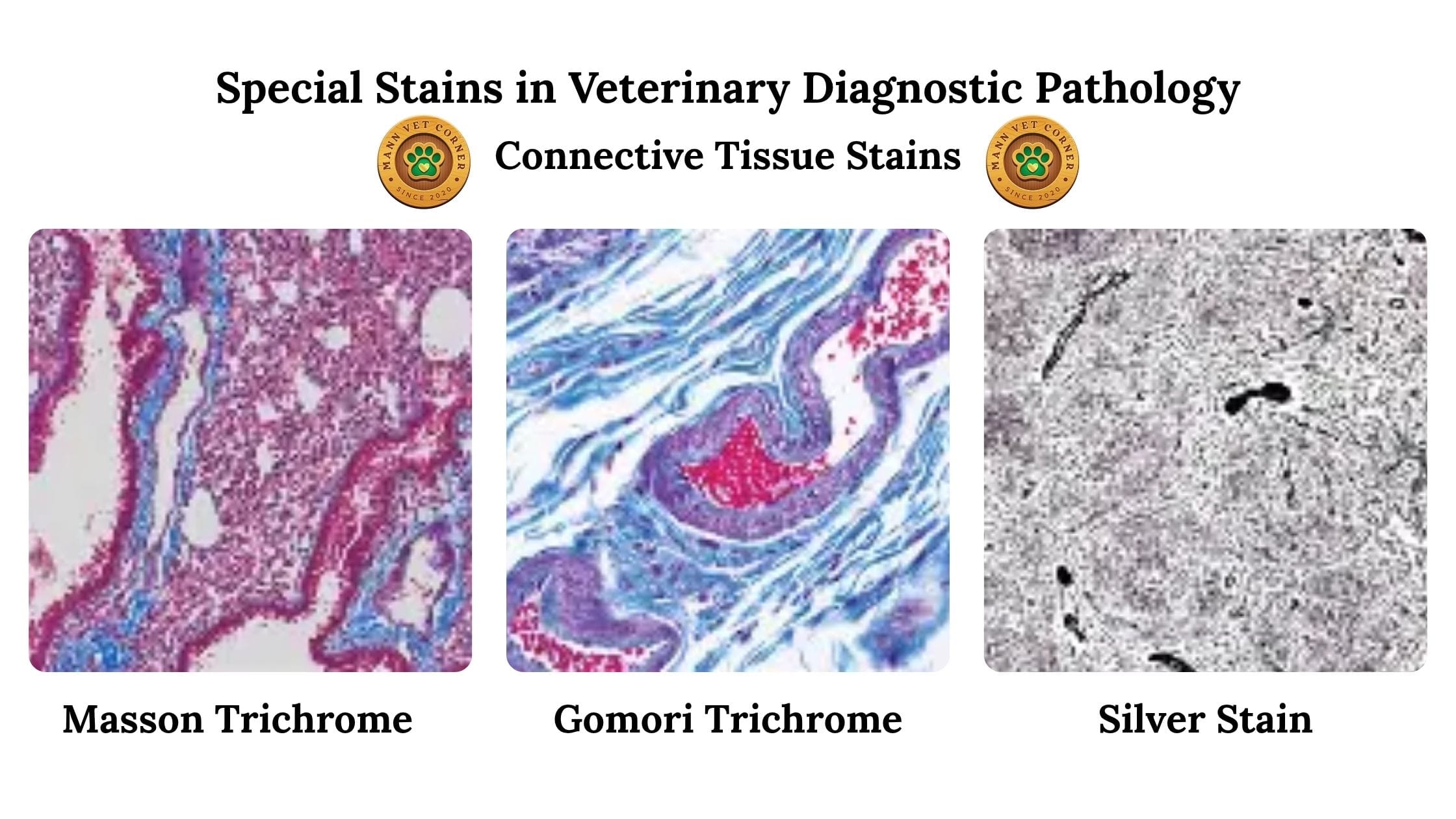 Special Stains in Veterinary Diagnostic Pathology

MANN VET CORNER SINCE 2020 Connective Tissue Stains MANN VET CORNER SINCE 2020

Masson Trichrome

Gomori Trichrome

Silver Stain